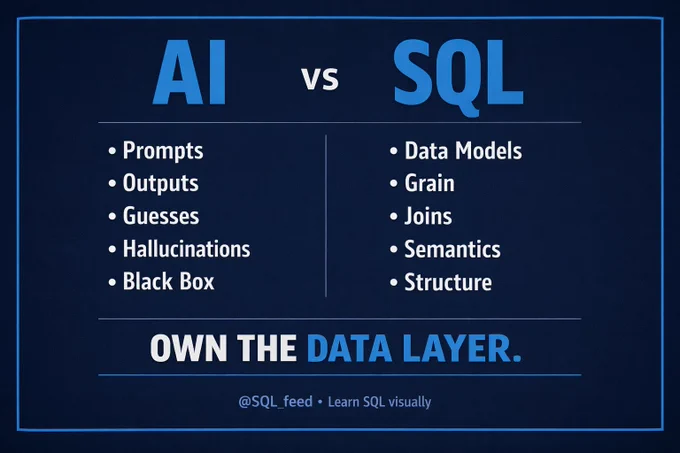 AI vs SQL

• Prompts
• Outputs
• Guesses
• Hallucinations
• Black Box

• Data Models
• Grain
• Joins
• Semantics
• Structure

OWN THE DATA LAYER.

@SQL_feed • Learn SQL visually